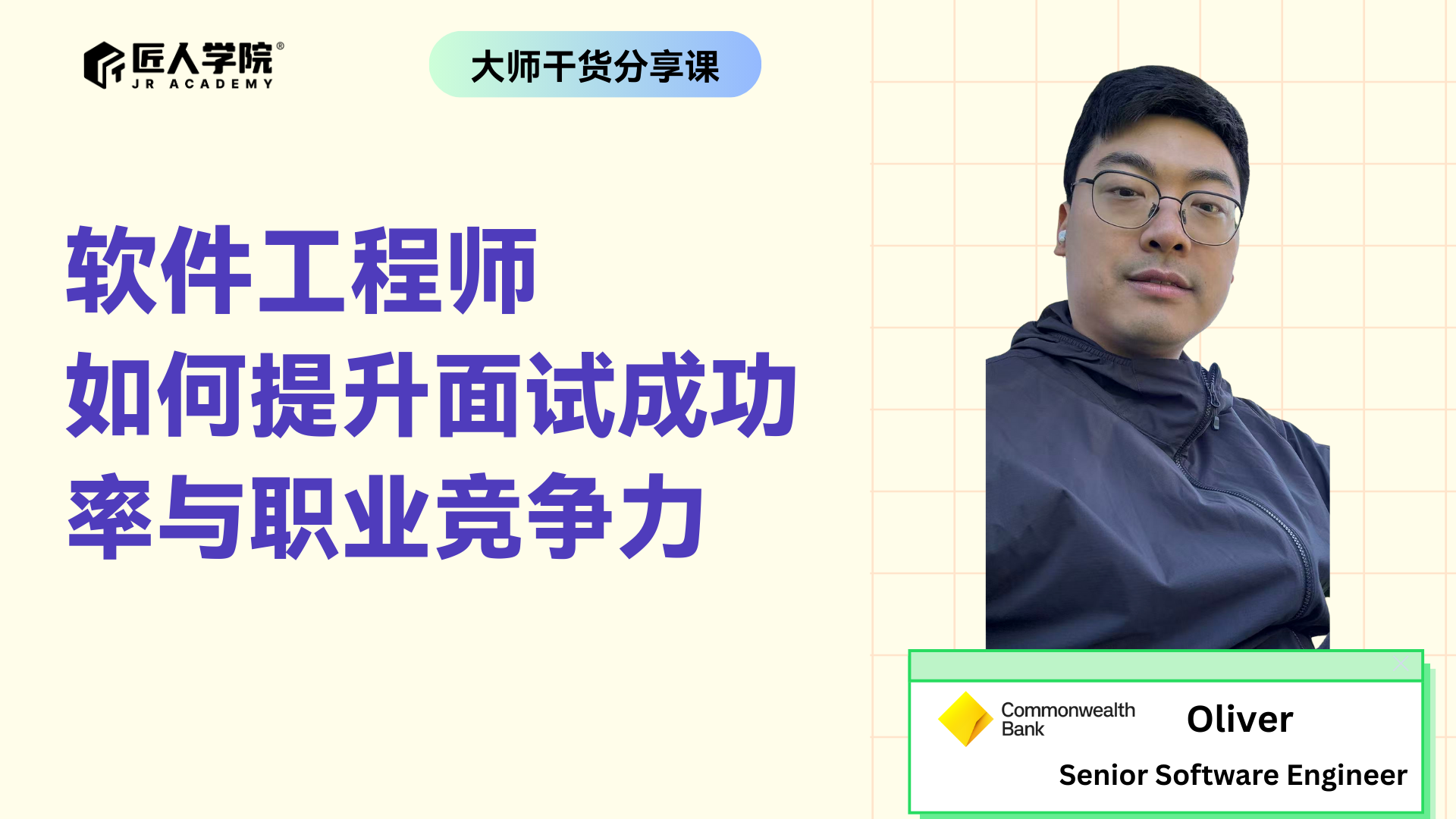 匠人学院®
JR ACADEMY

大师干货分享课

软件工程师
如何提升面试成功率与职业竞争力

Commonwealth Bank

Oliver

Senior Software Engineer